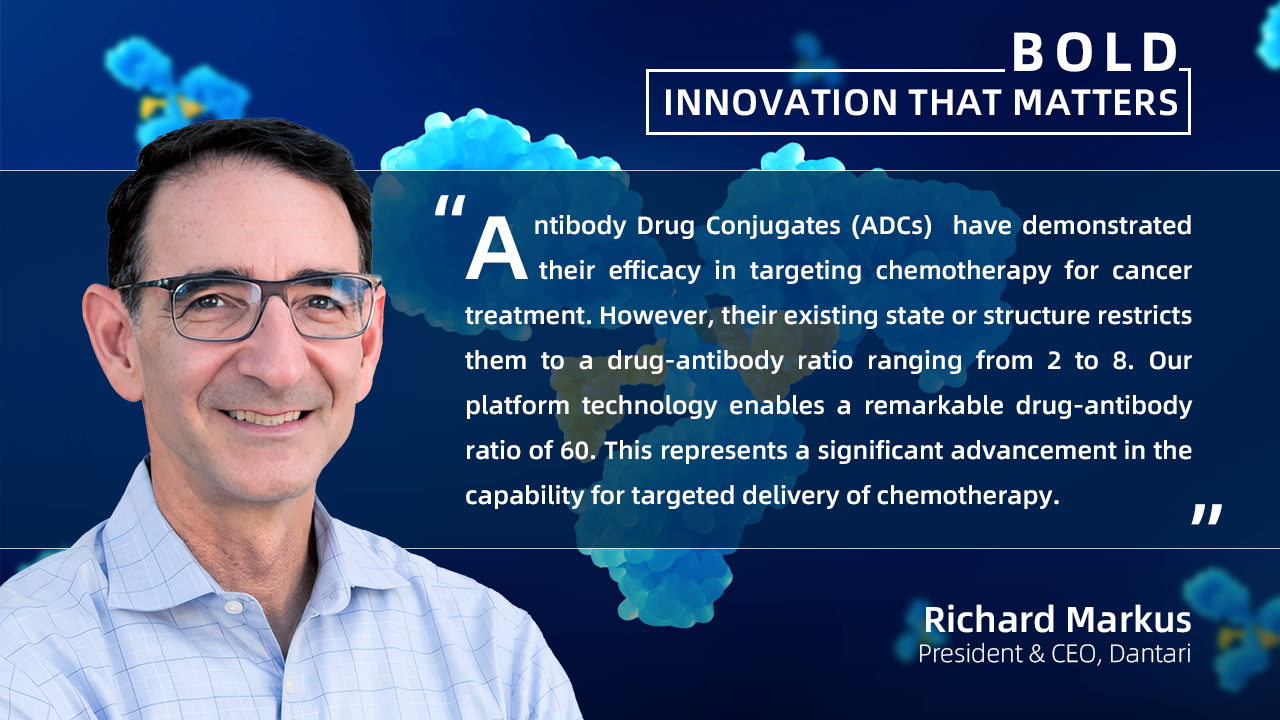 BOLD
INNOVATION THAT MATTERS

"Antibody Drug Conjugates (ADCs) have demonstrated their efficacy in targeting chemotherapy for cancer treatment. However, their existing state or structure restricts them to a drug-antibody ratio ranging from 2 to 8. Our platform technology enables a remarkable drug-antibody ratio of 60. This represents a significant advancement in the capability for targeted delivery of chemotherapy."

Richard Markus
President & CEO, Dantari